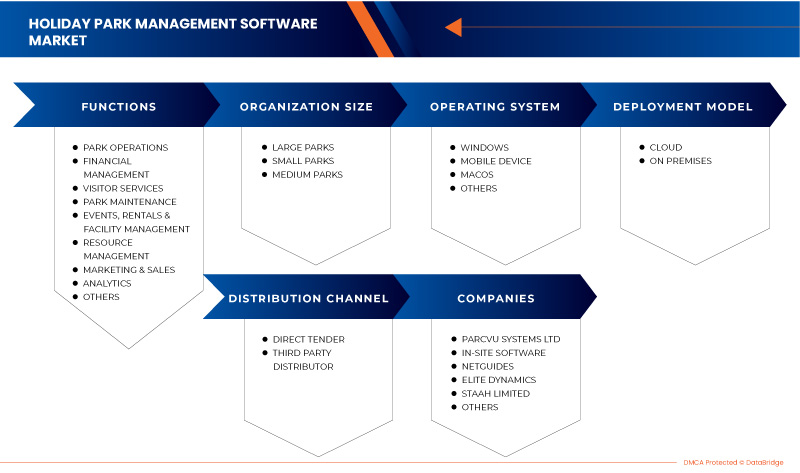 HOLIDAY PARK MANAGEMENT SOFTWARE MARKET

FUNCTIONS
- PARK OPERATIONS
- FINANCIAL MANAGEMENT
- VISITOR SERVICES
- PARK MAINTENANCE
- EVENTS, RENTALS & FACILITY MANAGEMENT
- RESOURCE MANAGEMENT
- MARKETING & SALES
- ANALYTICS
- OTHERS

ORGANIZATION SIZE
- LARGE PARKS
- SMALL PARKS
- MEDIUM PARKS

OPERATING SYSTEM
- WINDOWS
- MOBILE DEVICE
- MACOS
- OTHERS

DEPLOYMENT MODEL
- CLOUD
- ON PREMISES

DISTRIBUTION CHANNEL
- DIRECT TENDER
- THIRD PARTY DISTRIBUTOR

COMPANIES
- PARCVU SYSTEMS LTD
- IN-SITE SOFTWARE
- NETGUIDES
- ELITE DYNAMICS
- STAAH LIMITED
- OTHERS

DMCA Protected © DataBridge